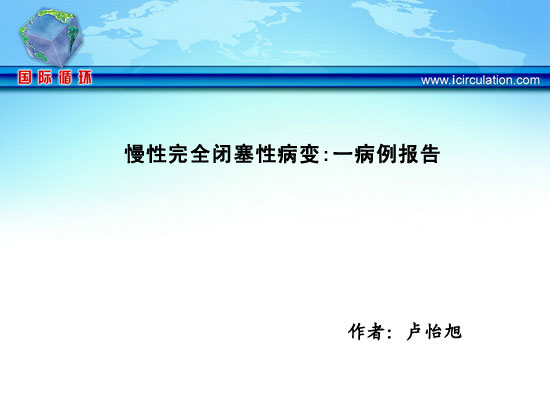 国际循环

www.icirculation.com

慢性完全闭塞性病变:一病例报告

作者: 卢怡旭